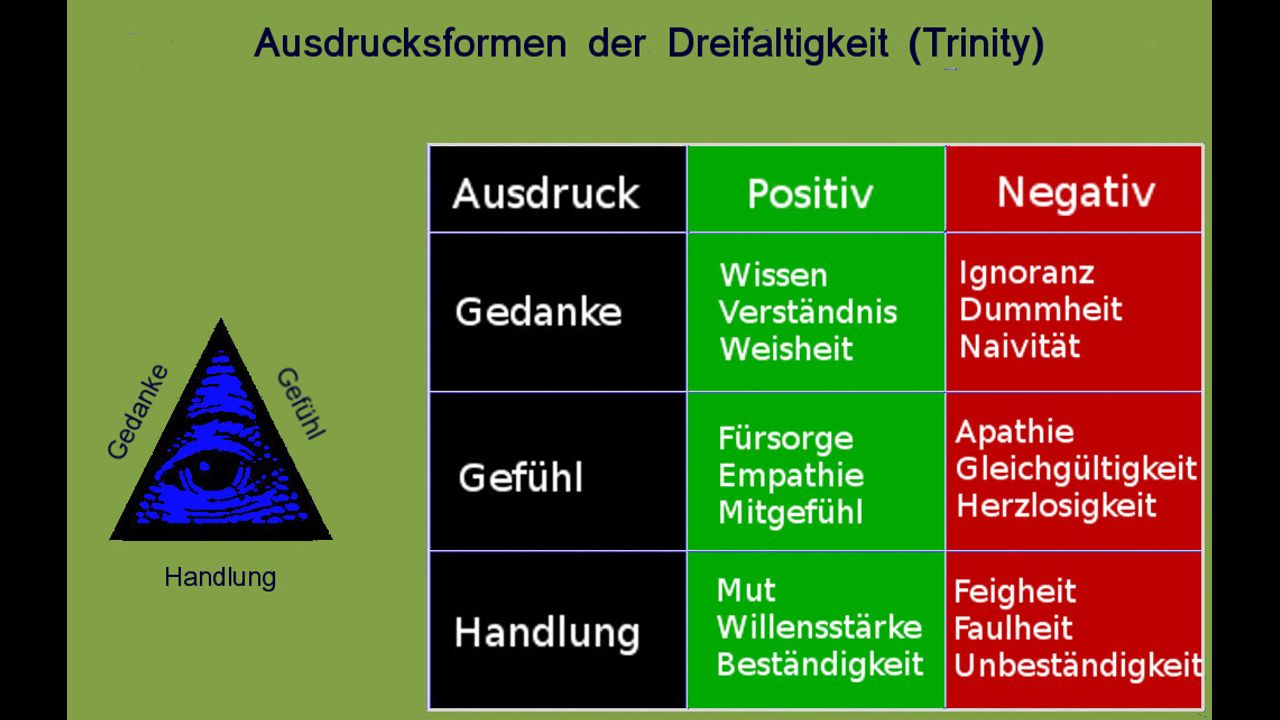 Ausdrucksformen der Dreifaltigkeit (Trinity)

Gedanke
Gefühl
Handlung

| Ausdruck | Positiv | Negativ |
|---|---|---|
| Gedanke | Wissen Verständnis Weisheit | Ignoranz Dummheit Naivität |
| Gefühl | Fürsorge Empathie Mitgefühl | Apathie Gleichgültigkeit Herzlosigkeit |
| Handlung | Mut Willensstärke Beständigkeit | Feigheit Faulheit Unbeständigkeit |